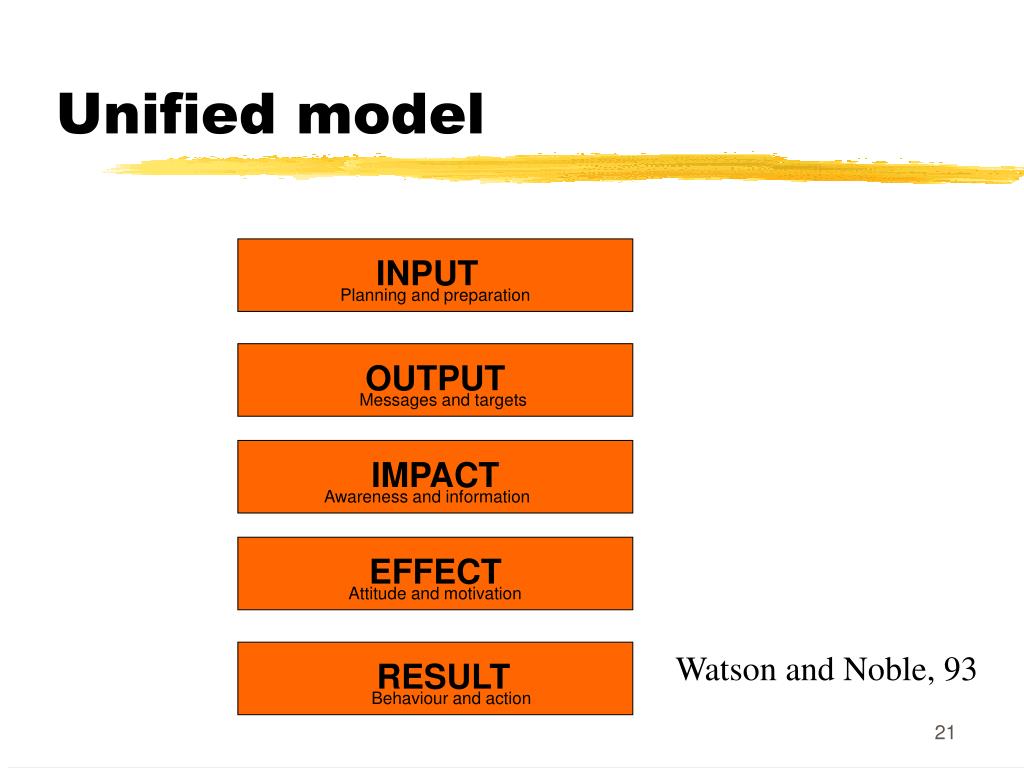 Unified model

INPUT
Planning and preparation

OUTPUT
Messages and targets

IMPACT
Awareness and information

EFFECT
Attitude and motivation

RESULT
Behaviour and action

Watson and Noble, 93

21